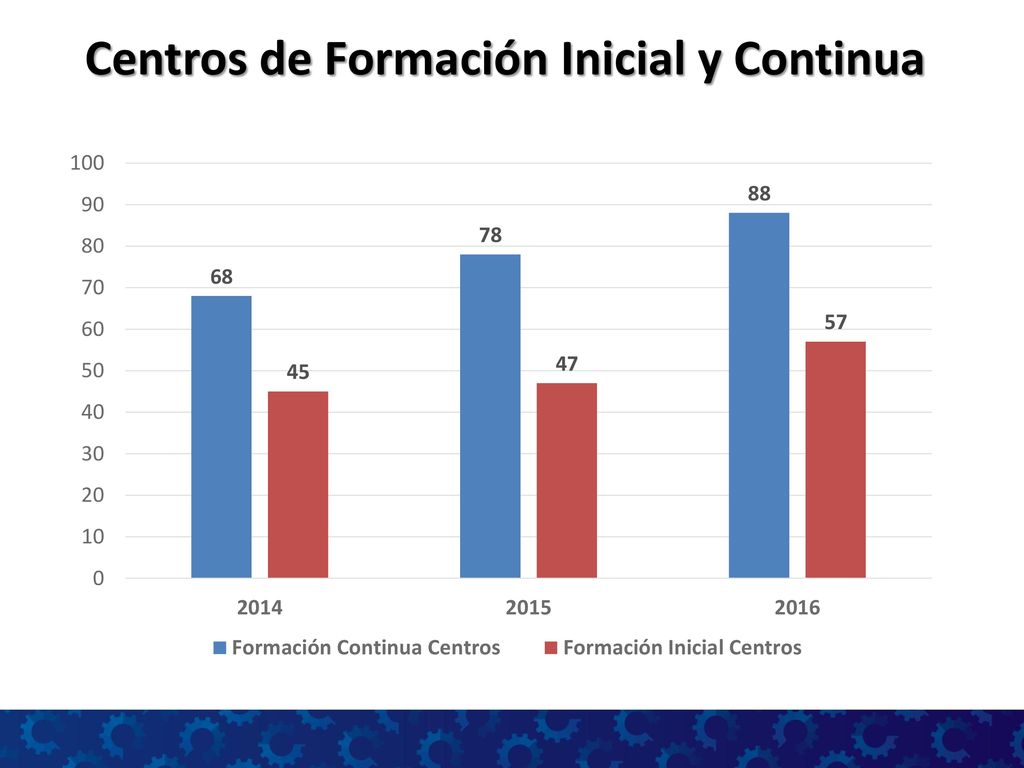 Centros de Formación Inicial y Continua

100
90
80
70
60
50
40
30
20
10
0

68
45
78
47
88
57

2014
2015
2016

Formación Continua Centros
Formación Inicial Centros